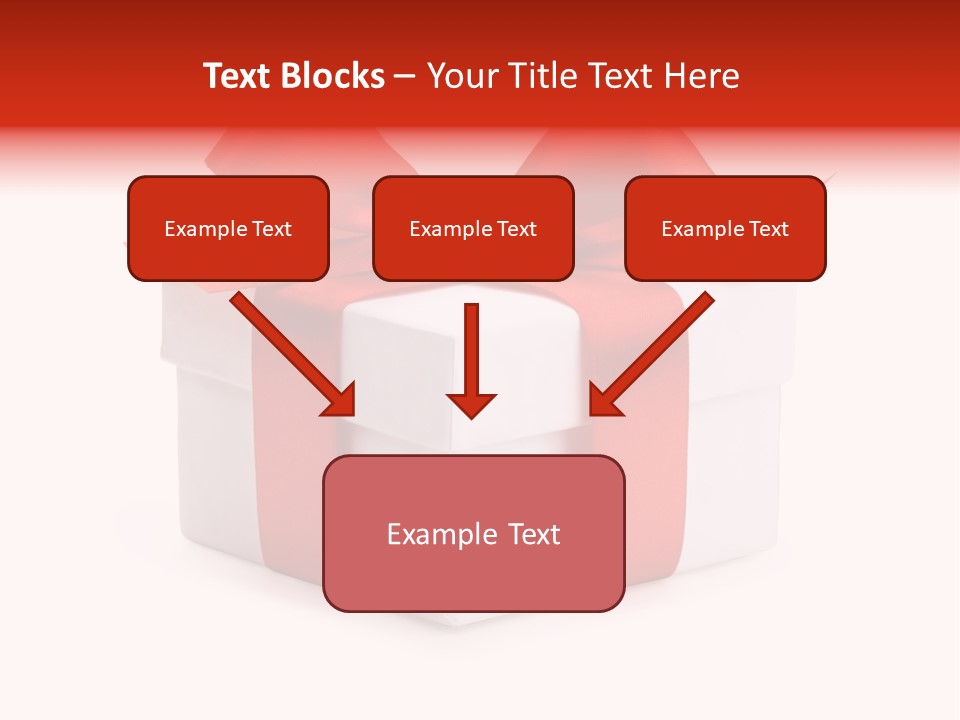 Text Blocks – Your Title Text Here

Example Text

Example Text

Example Text

Example Text